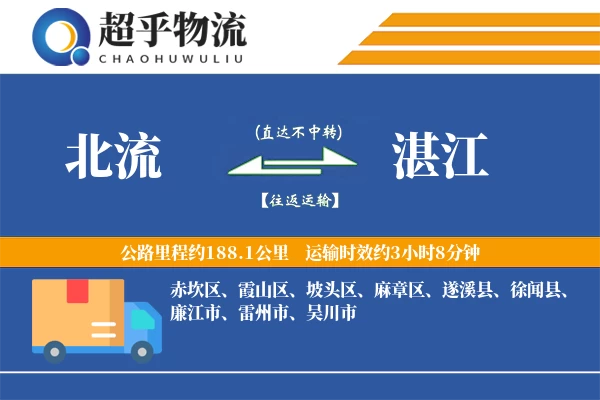 超乎物流
CHAOHUWULIU

北流

(直达不中转)

【往返运输】

湛江

公路里程约188.1公里 运输时效约3小时8分钟

赤坎区、霞山区、坡头区、麻章区、遂溪县、徐闻县、廉江市、雷州市、吴川市